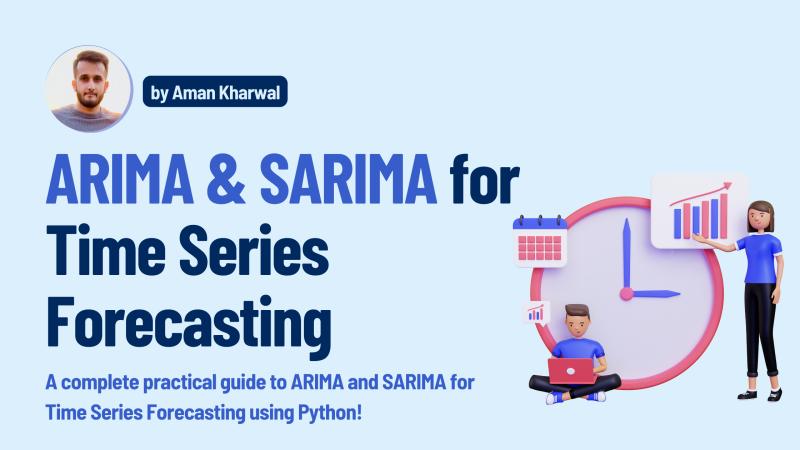 by Aman Kharwal

ARIMA & SARIMA for Time Series Forecasting

A complete practical guide to ARIMA and SARIMA for Time Series Forecasting using Python!